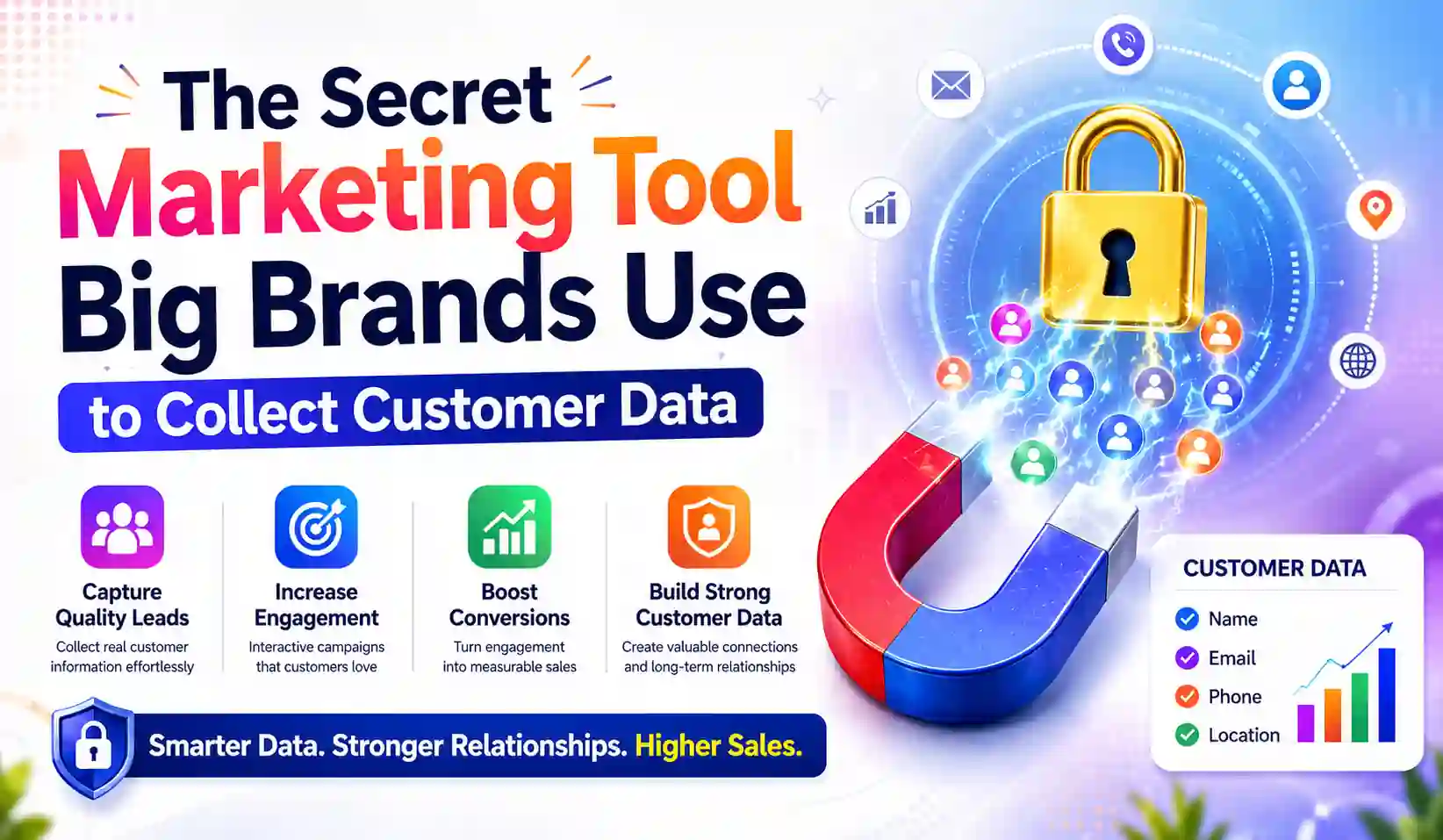 The Secret
Marketing Tool
Big Brands Use
to Collect Customer Data

Capture Quality Leads
Collect real customer information effortlessly

Increase Engagement
Interactive campaigns that customers love

Boost Conversions
Turn engagement into measurable sales

Build Strong Customer Data
Create valuable connections and long-term relationships

Smarter Data. Stronger Relationships. Higher Sales.

CUSTOMER DATA
Name
Email
Phone
Location